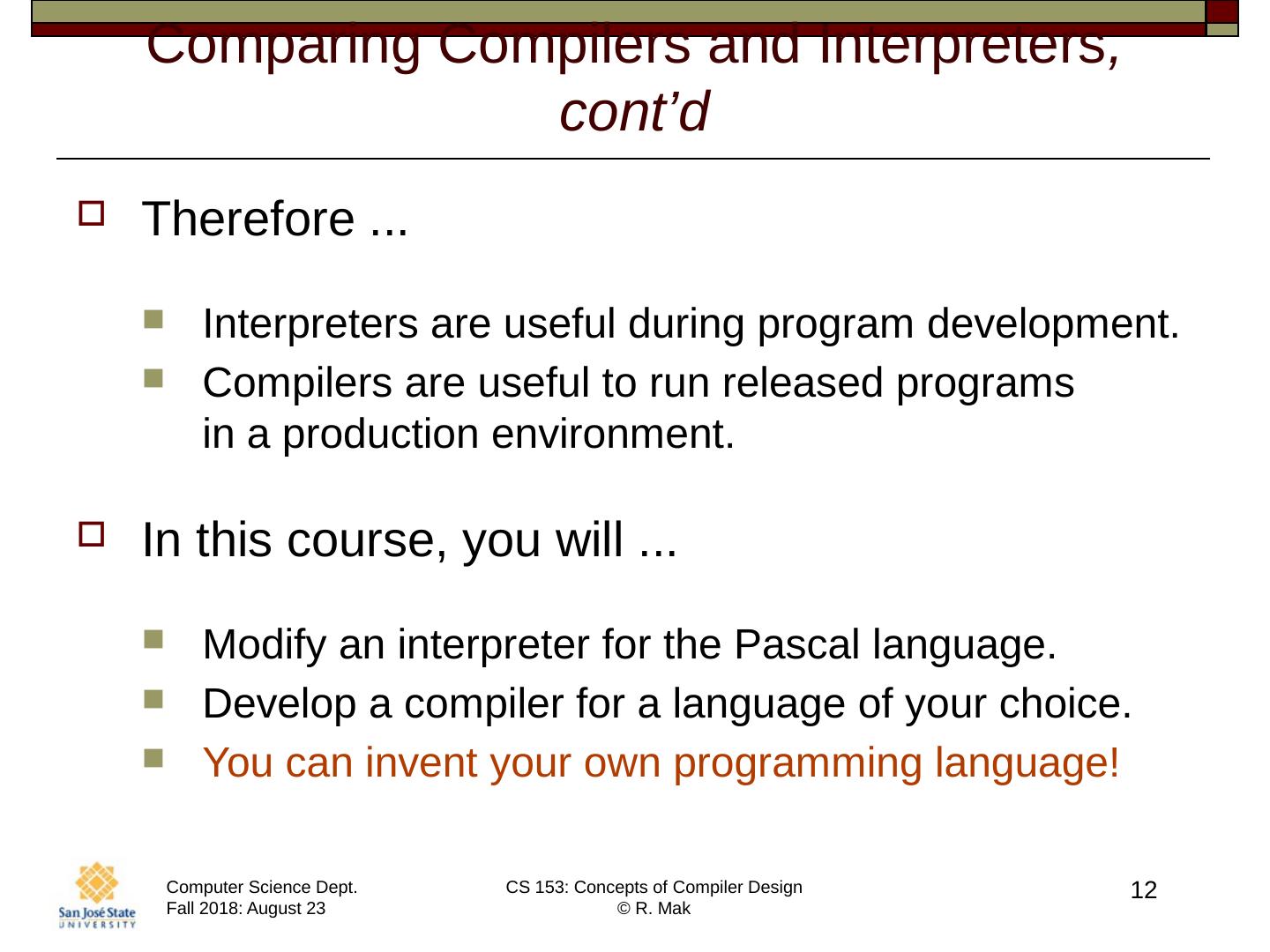 Comparing Compilers and Interpreters, cont'd

Therefore ...

Interpreters are useful during program development.

Compilers are useful to run released programs in a production environment.

In this course, you will ...

Modify an interpreter for the Pascal language.

Develop a compiler for a language of your choice.

You can invent your own programming language!

San José State UNIVERSITY

Computer Science Dept.
Fall 2018: August 23

CS 153: Concepts of Compiler Design
© R. Mak

12